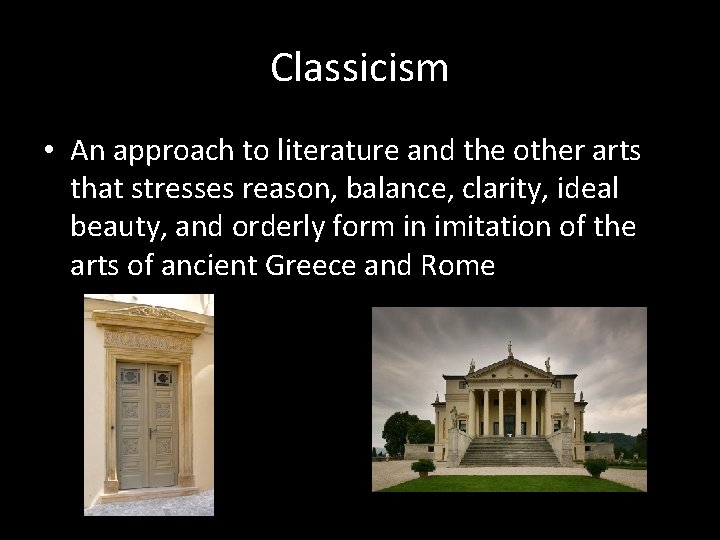 Classicism

• An approach to literature and the other arts that stresses reason, balance, clarity, ideal beauty, and orderly form in imitation of the arts of ancient Greece and Rome